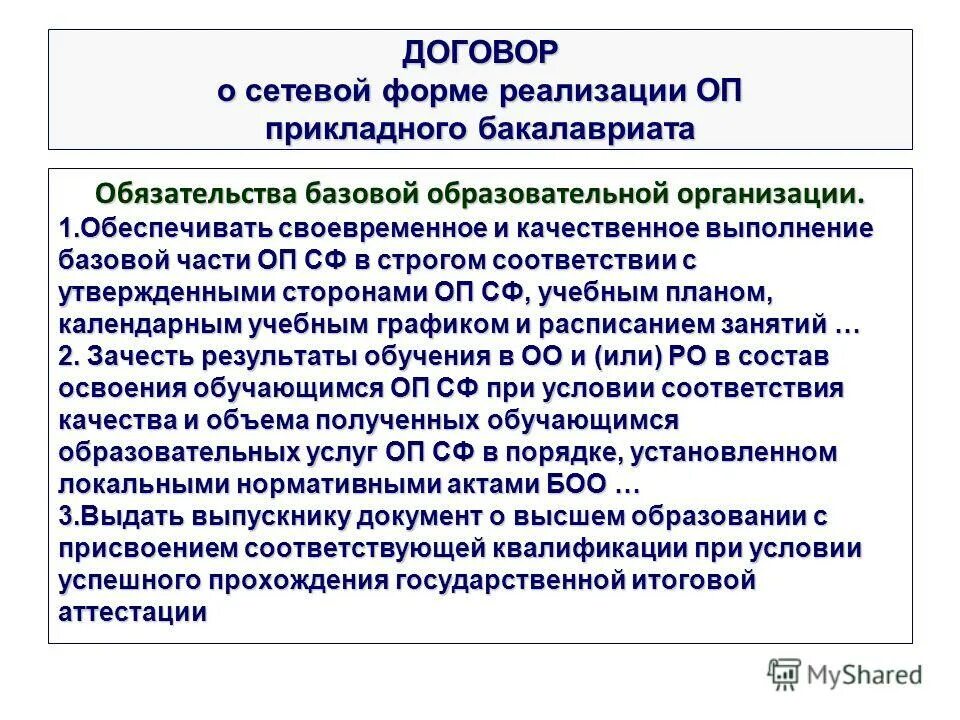 ДОГОВОР
о сетевой форме реализации ОП
прикладного бакалавриата

Обязательства базовой образовательной организации.
1.Обеспечивать своевременное и качественное выполнение базовой части ОП СФ в строгом соответствии с утвержденными сторонами ОП СФ, учебным планом, календарным учебным графиком и расписанием занятий …
2. Зачесть результаты обучения в ОО и (или) РО в состав освоения обучающимся ОП СФ при условии соответствия качества и объема полученных обучающимся образовательных услуг ОП СФ в порядке, установленном локальными нормативными актами БОО …
3.Выдать выпускнику документ о высшем образовании с присвоением соответствующей квалификации при условии успешного прохождения государственной итоговой аттестации

MyShared